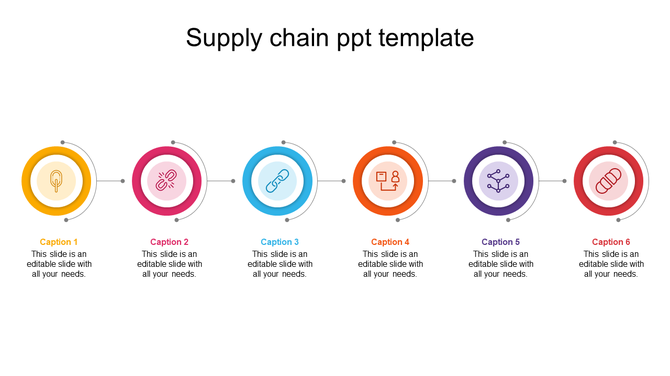 Supply chain ppt template

Caption 1
This slide is an editable slide with all your needs.

Caption 2
This slide is an editable slide with all your needs.

Caption 3
This slide is an editable slide with all your needs.

Caption 4
This slide is an editable slide with all your needs.

Caption 5
This slide is an editable slide with all your needs.

Caption 6
This slide is an editable slide with all your needs.